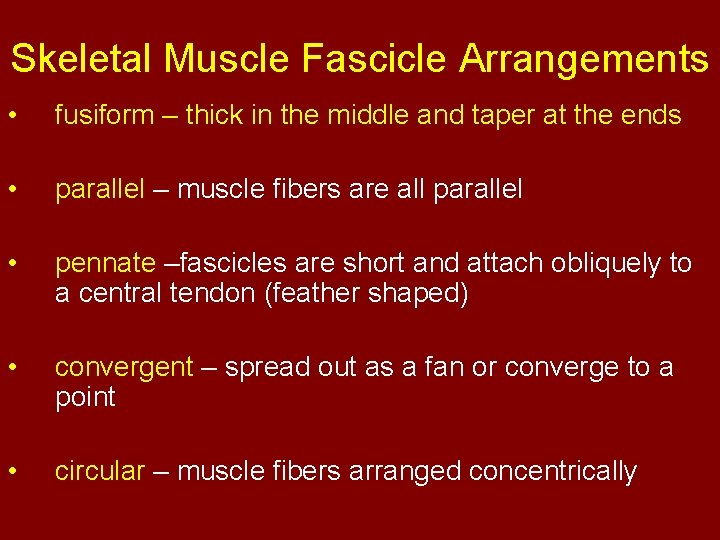 Skeletal Muscle Fascicle Arrangements

• fusiform – thick in the middle and taper at the ends

• parallel – muscle fibers are all parallel

• pennate –fascicles are short and attach obliquely to a central tendon (feather shaped)

• convergent – spread out as a fan or converge to a point

• circular – muscle fibers arranged concentrically